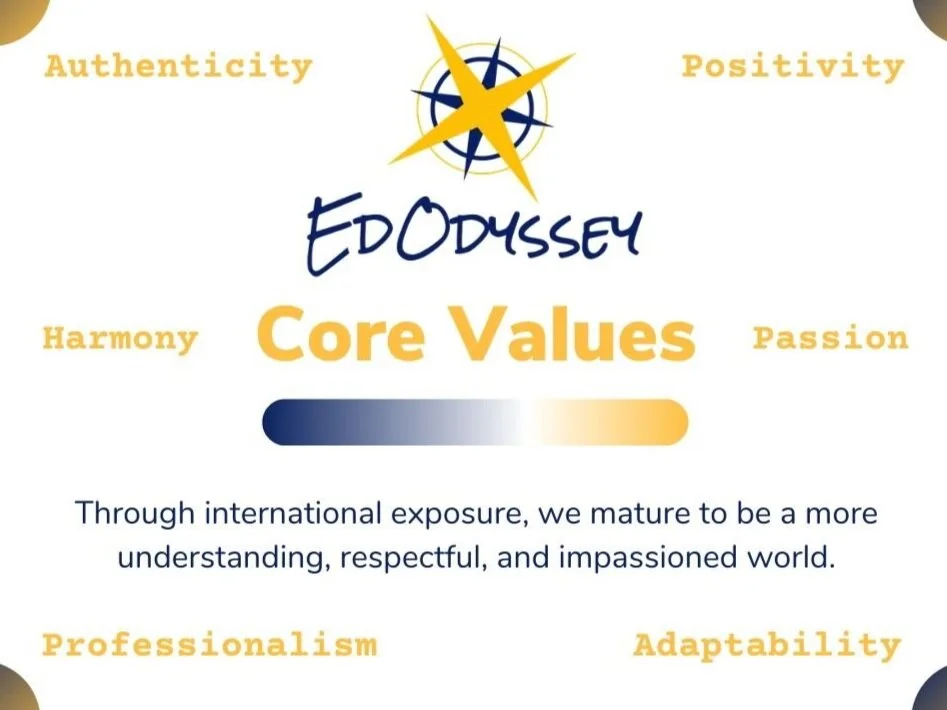 Authenticity

Positivity

EdOdyssey

Harmony

Core Values

Passion

Through international exposure, we mature to be a more understanding, respectful, and impassioned world.

Professionalism

Adaptability